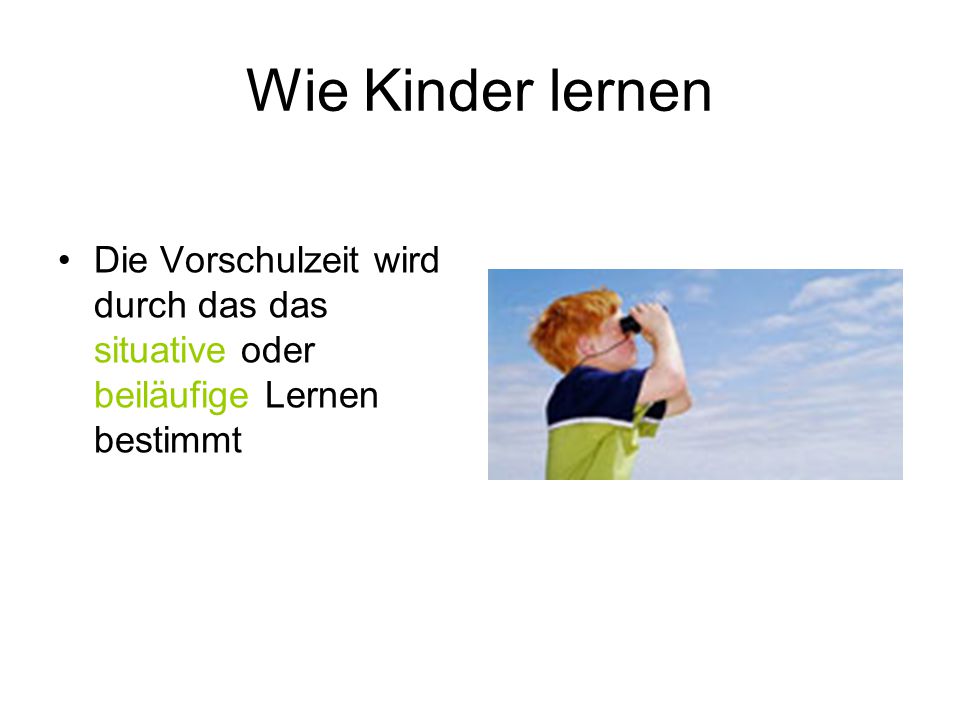 Wie Kinder lernen

• Die Vorschulzeit wird durch das das situative oder beiläufige Lernen bestimmt